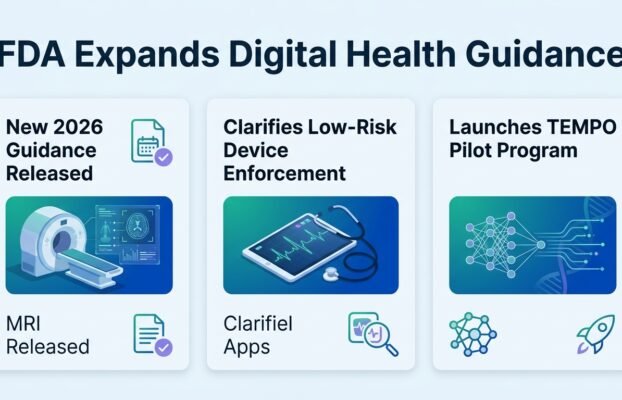 FDA Expands Digital Health Guidance

New 2026 Guidance Released

MRI Released

Clarifies Low-Risk Device Enforcement

Clarifiel Apps

Launches TEMPO Pilot Program